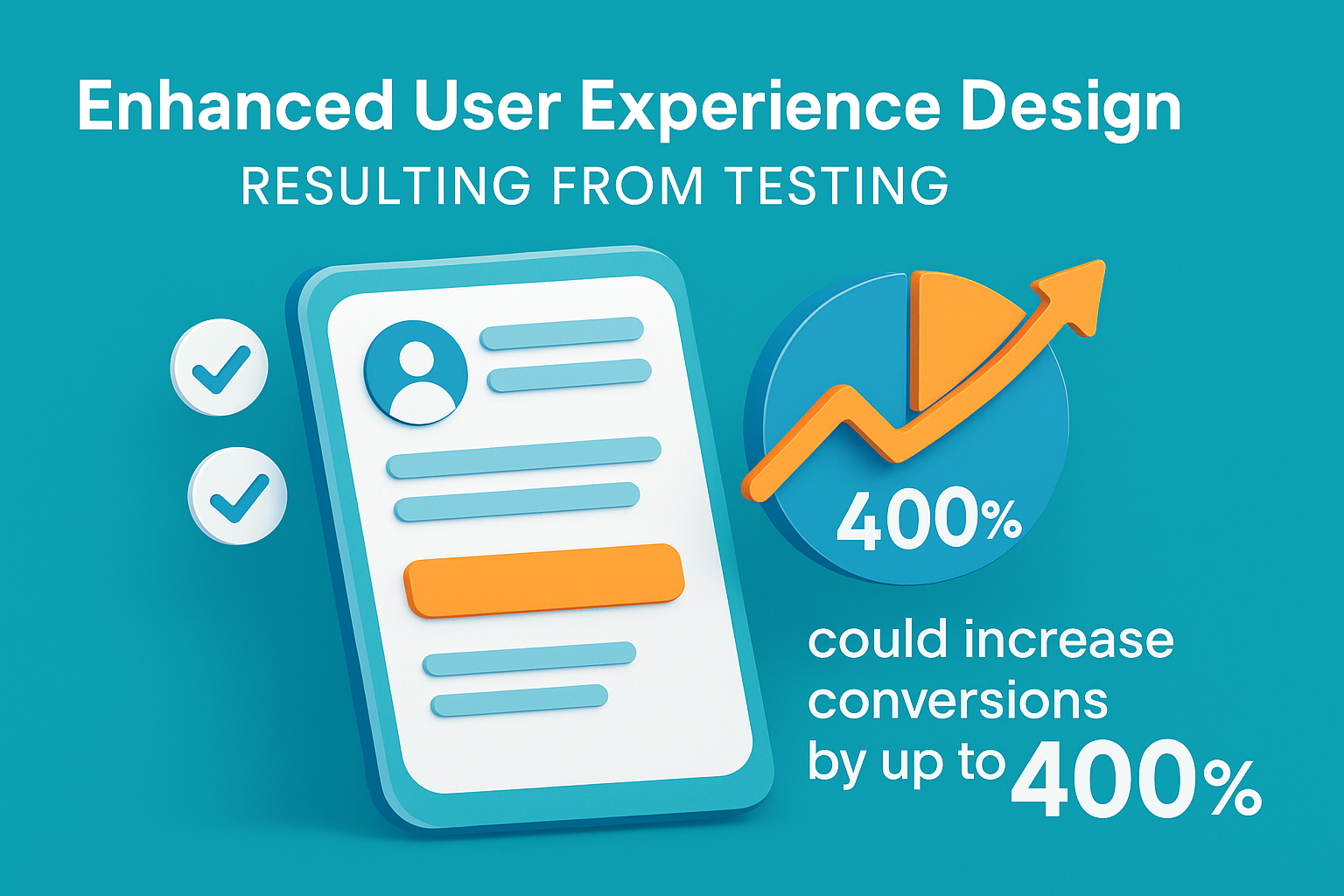 Enhanced User Experience Design
RESULTING FROM TESTING

400%

could increase conversions by up to 400%